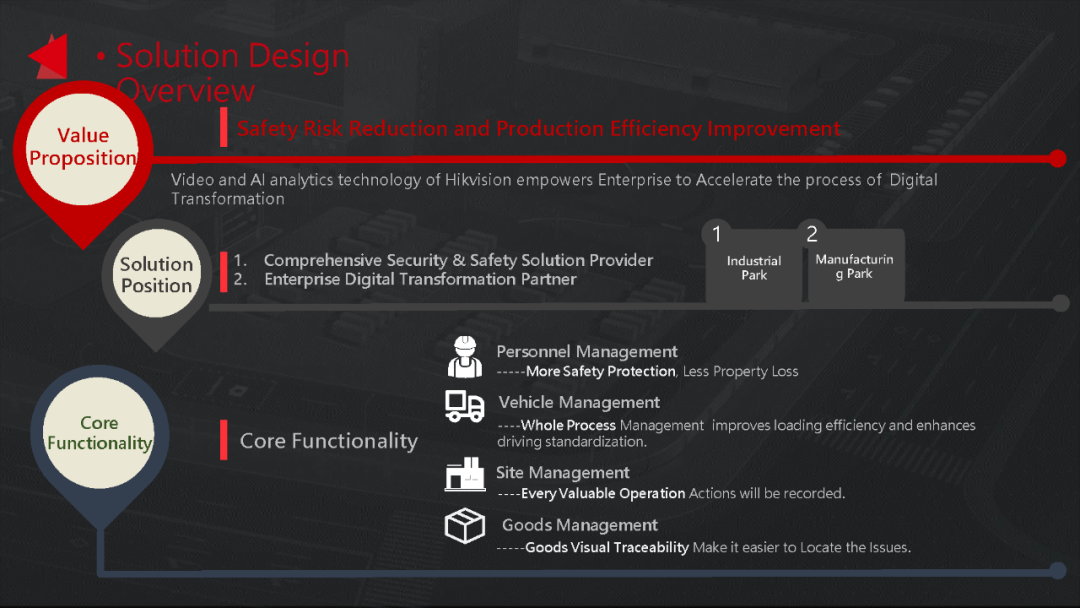 • Solution Design Overview

Value Proposition

Safety Risk Reduction and Production Efficiency Improvement

Video and AI analytics technology of Hikvision empowers Enterprise to Accelerate the process of Digital Transformation

Solution Position

1. Comprehensive Security & Safety Solution Provider
2. Enterprise Digital Transformation Partner

1 Industrial Park

2 Manufacturing Park

Core Functionality

Core Functionality

Personnel Management
-----More Safety Protection, Less Property Loss

Vehicle Management
----Whole Process Management improves loading efficiency and enhances driving standardization.

Site Management
----Every Valuable Operation Actions will be recorded.

Goods Management
-----Goods Visual Traceability Make it easier to Locate the Issues.